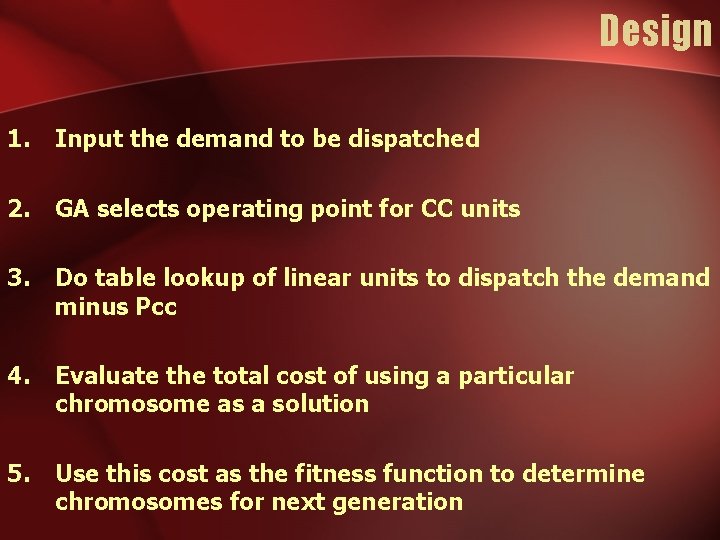 Design

1. Input the demand to be dispatched

2. GA selects operating point for CC units

3. Do table lookup of linear units to dispatch the demand minus Pcc

4. Evaluate the total cost of using a particular chromosome as a solution

5. Use this cost as the fitness function to determine chromosomes for next generation